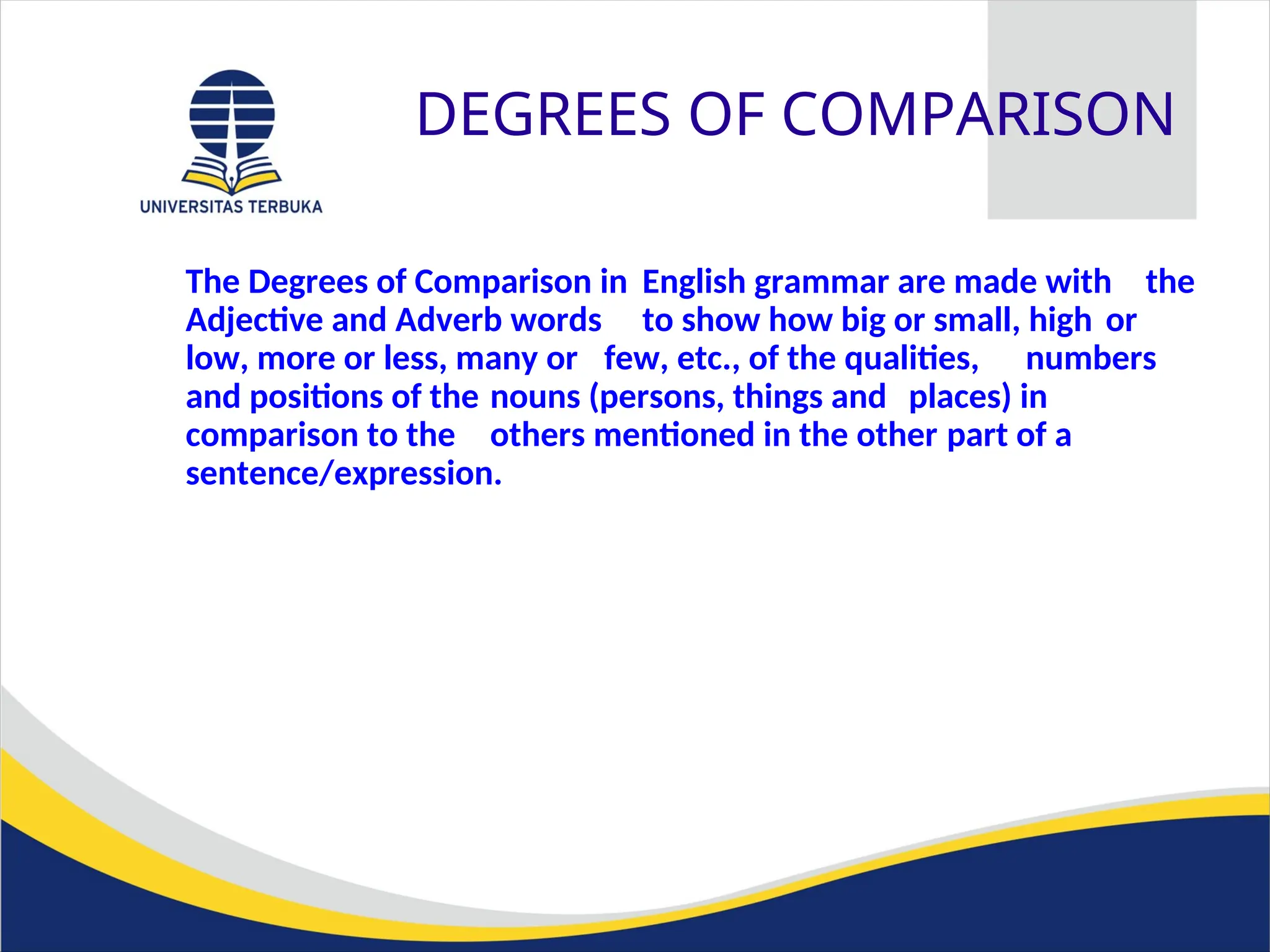 UNIVERSITAS TERBUKA

DEGREES OF COMPARISON

The Degrees of Comparison in English grammar are made with the Adjective and Adverb words to show how big or small, high or low, more or less, many or few, etc., of the qualities, numbers and positions of the nouns (persons, things and places) in comparison to the others mentioned in the other part of a sentence/expression.